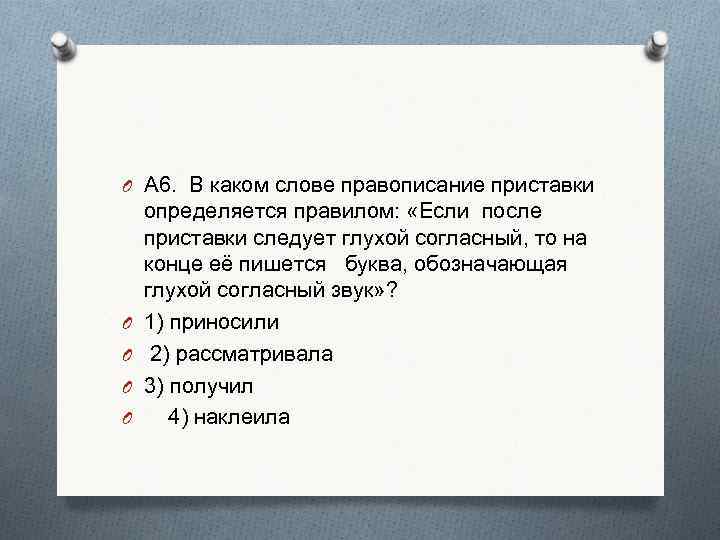 А6. В каком слове правописание приставки определяется правилом: «Если после приставки следует глухой согласный, то на конце её пишется буква, обозначающая глухой согласный звук»?

1) приносили

2) рассматривала

3) получил

4) наклеила